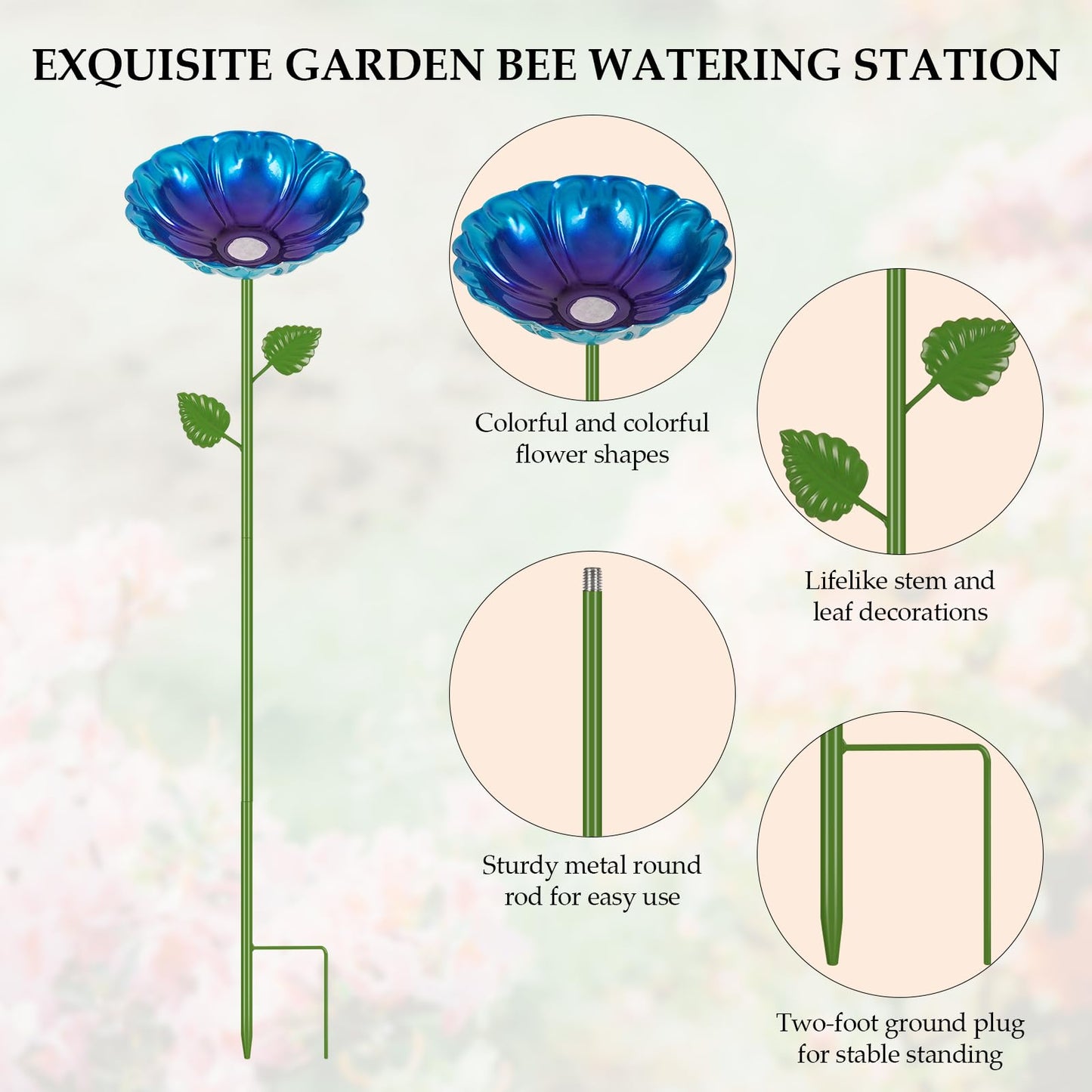 EXQUISITE GARDEN BEE WATERING STATION

Colorful and colorful flower shapes

Lifelike stem and leaf decorations

Sturdy metal round rod for easy use

Two-foot ground plug for stable standing